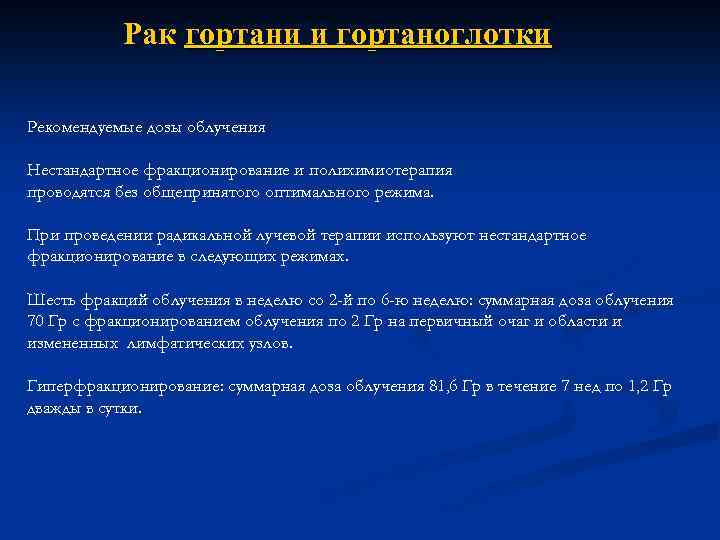 Рак гортани и гортаноглотки

Рекомендуемые дозы облучения

Нестандартное фракционирование и полихимиотерапия проводятся без общепринятого оптимального режима.

При проведении радикальной лучевой терапии используют нестандартное фракционирование в следующих режимах.

Шесть фракций облучения в неделю со 2-й по 6-ю неделю: суммарная доза облучения 70 Гр с фракционированием облучения по 2 Гр на первичный очаг и области и измененных лимфатических узлов.

Гиперфракционирование: суммарная доза облучения 81,6 Гр в течение 7 нед по 1,2 Гр дважды в сутки.